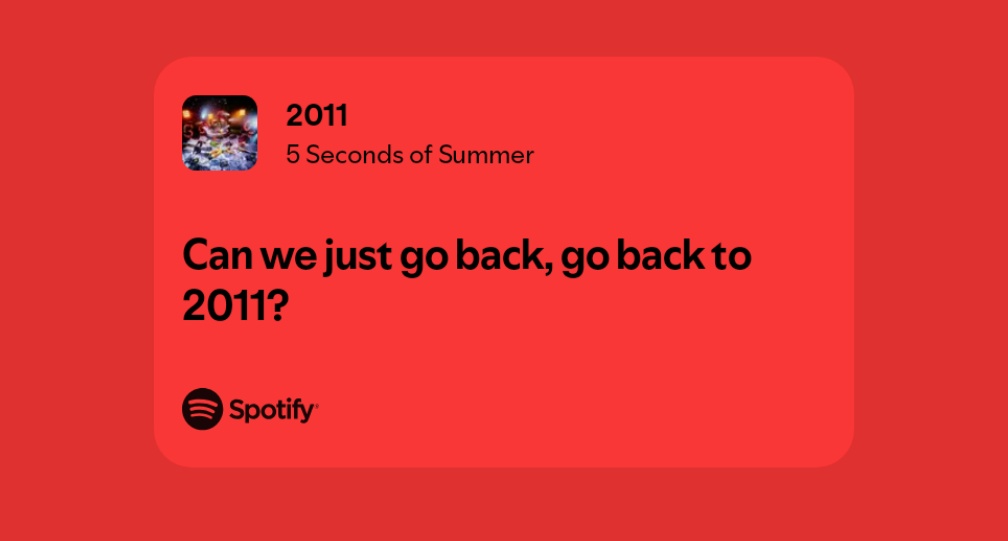 2011
5 Seconds of Summer

Can we just go back, go back to 2011?

Spotify